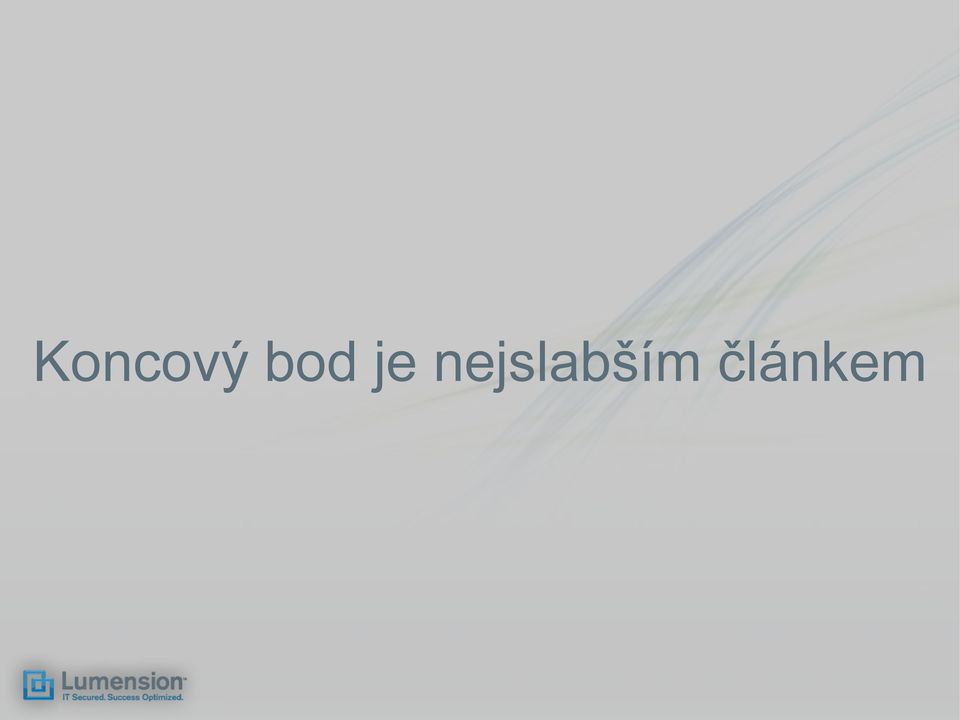 Koncový bod je nejslabším článkem

Lumension
IT Secured. Success Optimized.